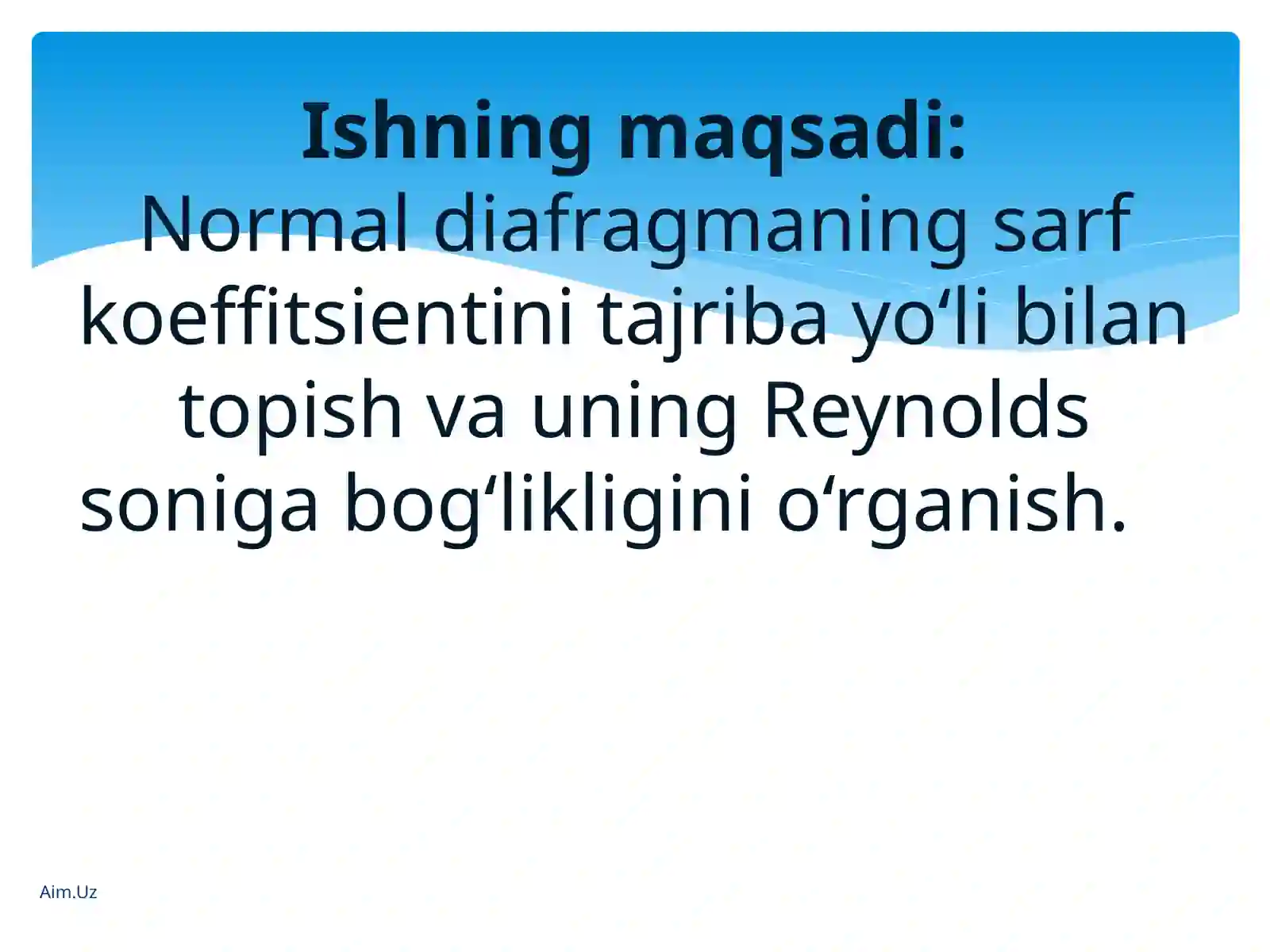 Ishning maqsadi:
Normal diafragmaning sarf koeffitsientini tajriba yo‘li bilan topish va uning Reynolds soniga bog‘likligini o‘rganish.

Aim.Uz